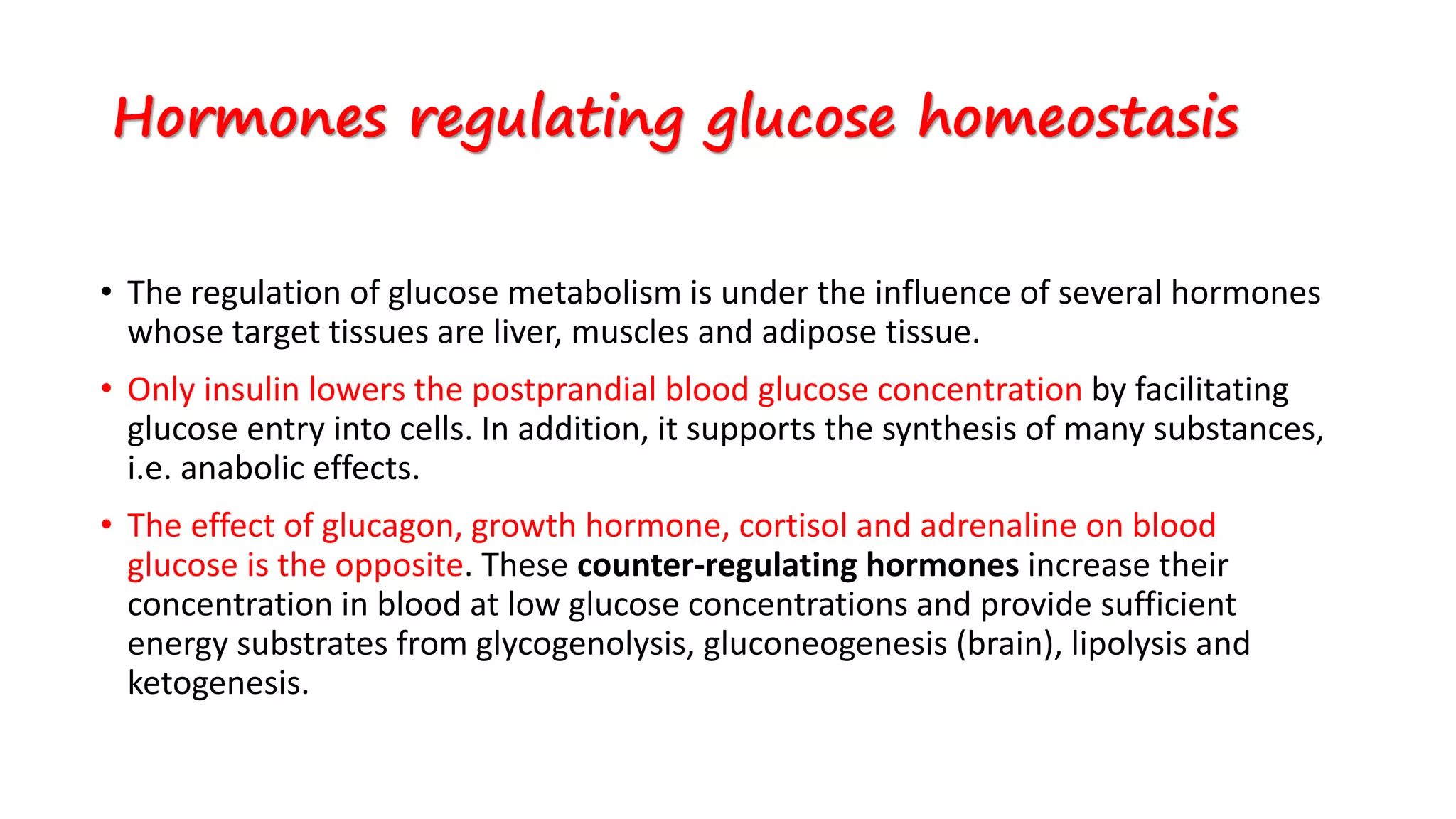 Hormones regulating glucose homeostasis

• The regulation of glucose metabolism is under the influence of several hormones whose target tissues are liver, muscles and adipose tissue.

• Only insulin lowers the postprandial blood glucose concentration by facilitating glucose entry into cells. In addition, it supports the synthesis of many substances, i.e. anabolic effects.

• The effect of glucagon, growth hormone, cortisol and adrenaline on blood glucose is the opposite. These counter-regulating hormones increase their concentration in blood at low glucose concentrations and provide sufficient energy substrates from glycogenolysis, gluconeogenesis (brain), lipolysis and ketogenesis.